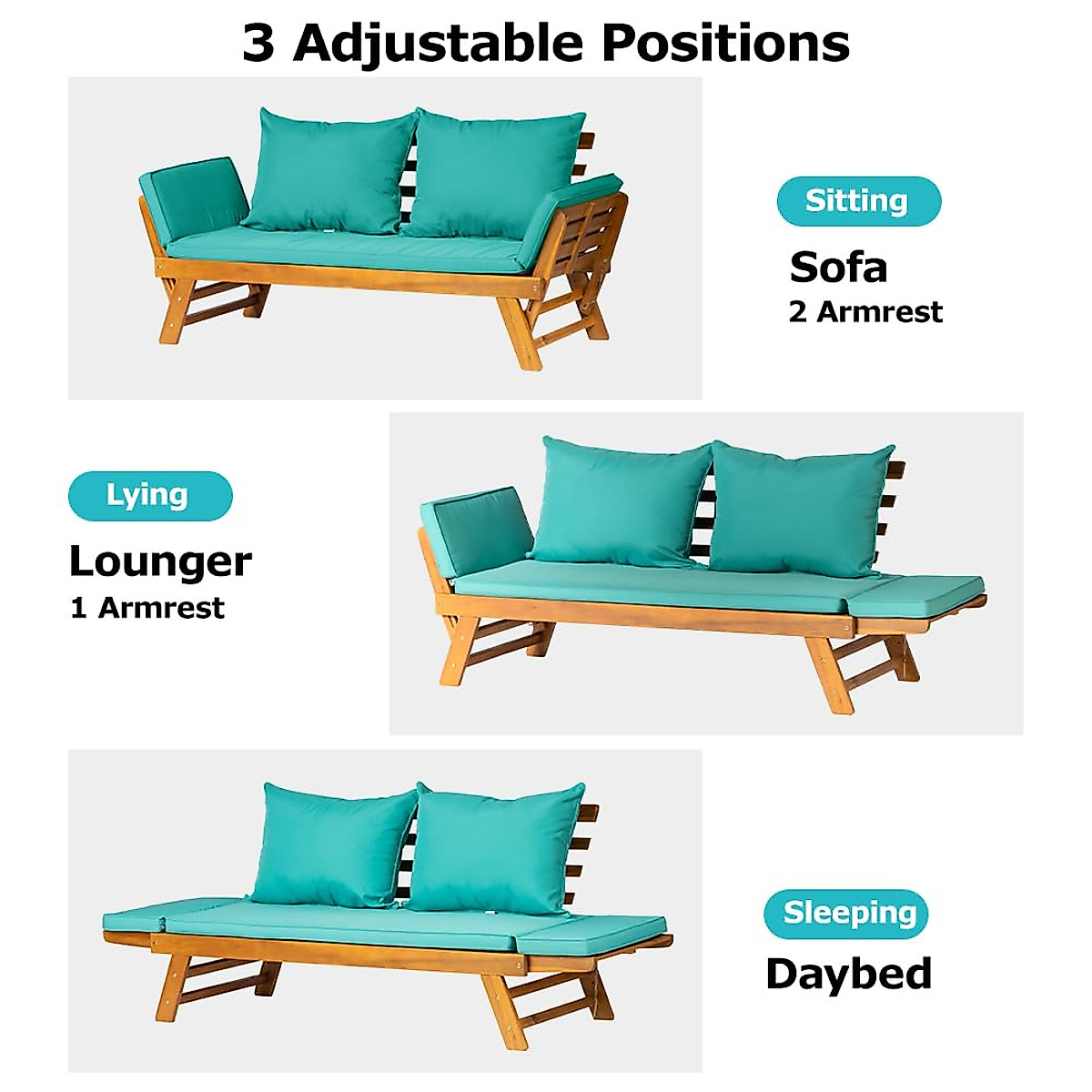 3 Adjustable Positions

Sitting

Sofa

2 Armrest

Lying

Lounger

1 Armrest

Sleeping

Daybed